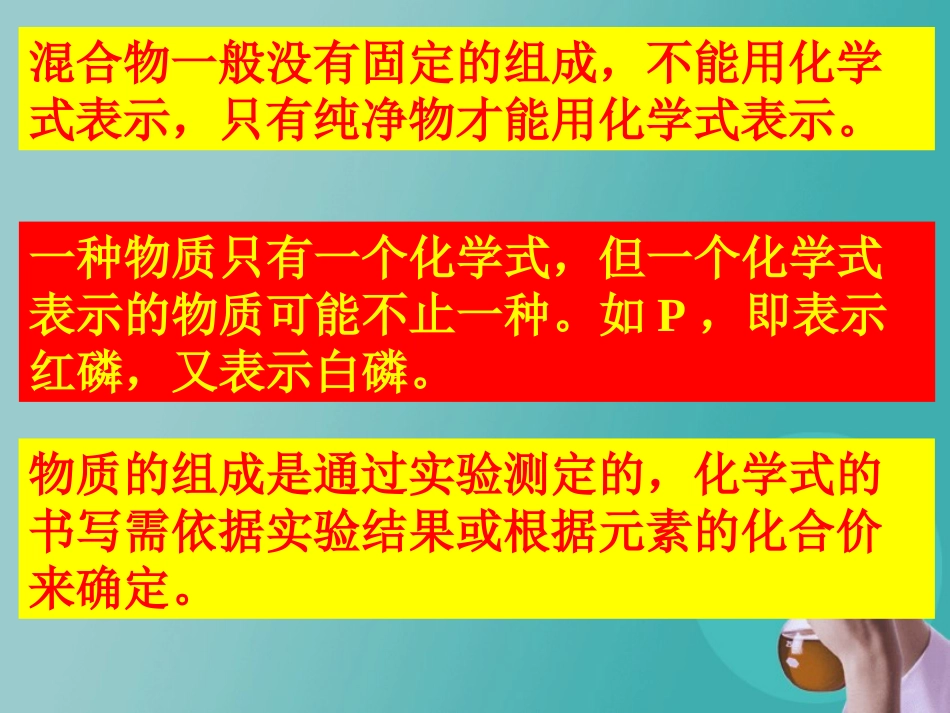 混合物一般没有固定的组成，不能用化学式表示，只有纯净物才能用化学式表示。

一种物质只有一个化学式，但一个化学式表示的物质可能不止一种。如 P ，即表示红磷，又表示白磷。

物质的组成是通过实验测定的，化学式的书写需依据实验结果或根据元素的化合价来确定。